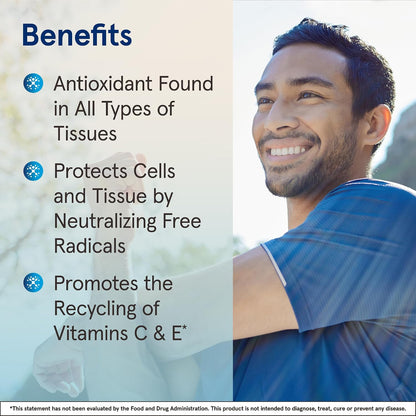 Benefits

Antioxidant Found in All Types of Tissues

Protects Cells and Tissue by Neutralizing Free Radicals

Promotes the Recycling of Vitamins C & E*

*This statement has not been evaluated by the Food and Drug Administration. This product is not intended to diagnose, treat, cure or prevent any disease.